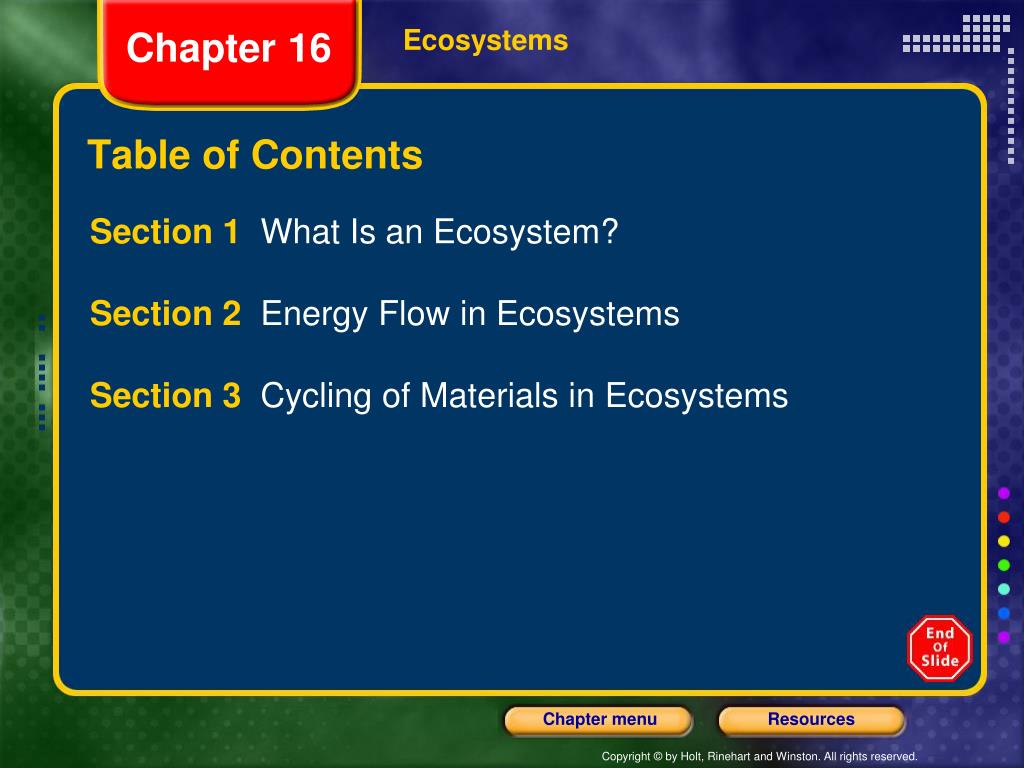 Chapter 16

Ecosystems

Table of Contents

Section 1 What Is an Ecosystem?

Section 2 Energy Flow in Ecosystems

Section 3 Cycling of Materials in Ecosystems

End Of Slide

Chapter menu

Resources

Copyright © by Holt, Rinehart and Winston. All rights reserved.